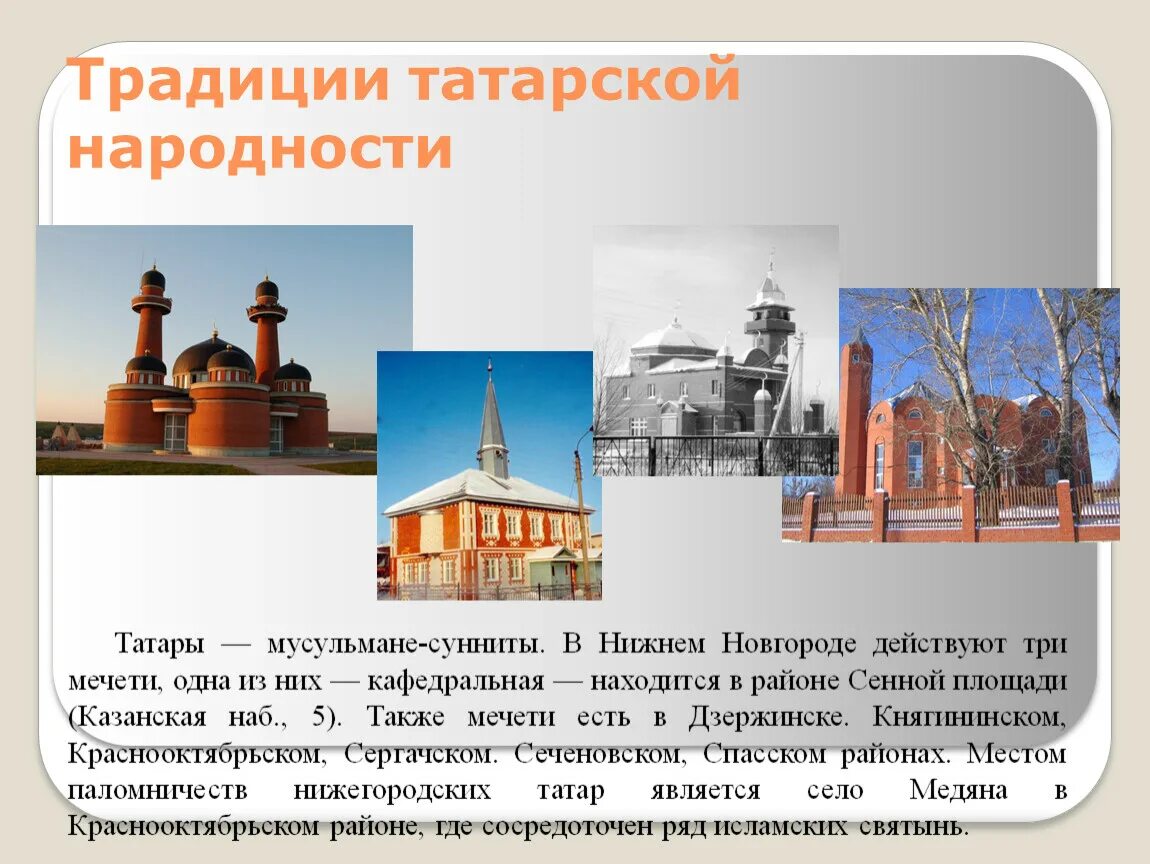 Традиции татарской народности

Татары — мусульмане-сунниты. В Нижнем Новгороде действуют три мечети, одна из них — кафедральная — находится в районе Сенной площади (Казанская наб., 5). Также мечети есть в Дзержинске. Княгининском, Краснооктябрьском, Сергачском. Сеченовском, Спасском районах. Местом паломничеств нижегородских татар является село Медяна в Краснооктябрьском районе, где сосредоточен ряд исламских святынь.